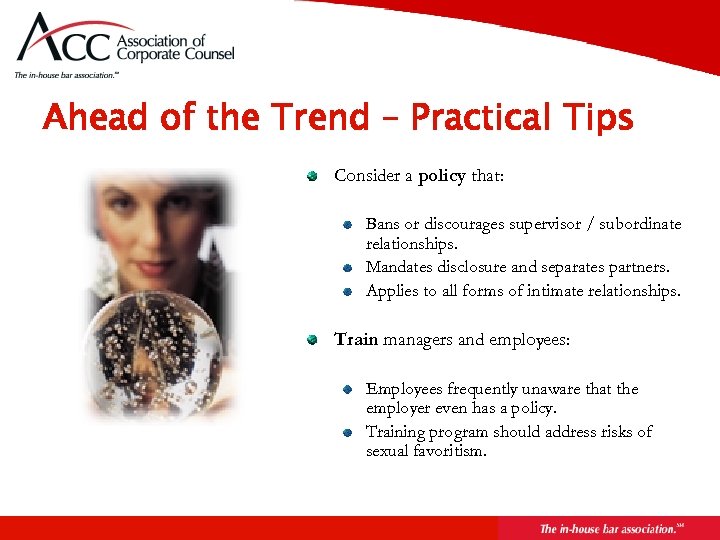 ACC Association of Corporate Counsel
The in-house bar association.℠

Ahead of the Trend – Practical Tips

Consider a policy that:

Bans or discourages supervisor / subordinate relationships.

Mandates disclosure and separates partners.

Applies to all forms of intimate relationships.

Train managers and employees:

Employees frequently unaware that the employer even has a policy.

Training program should address risks of sexual favoritism.

The in-house bar association.℠